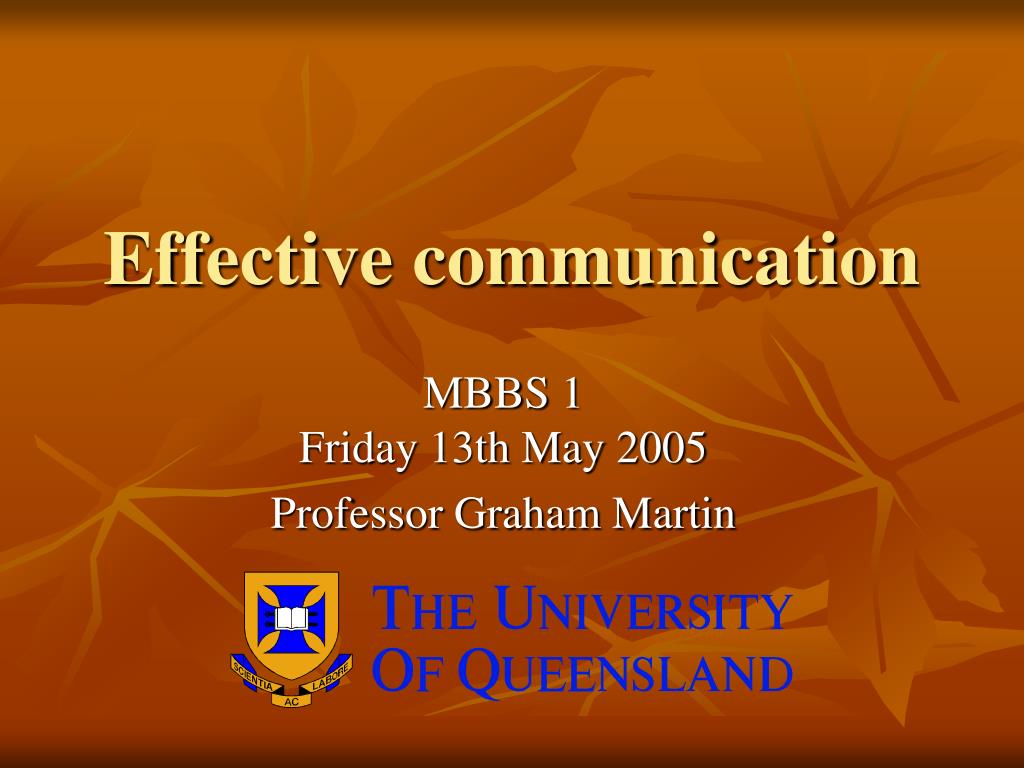 Effective communication

MBBS 1
Friday 13th May 2005

Professor Graham Martin

SCIENTIA AC LABORE

THE UNIVERSITY OF QUEENSLAND